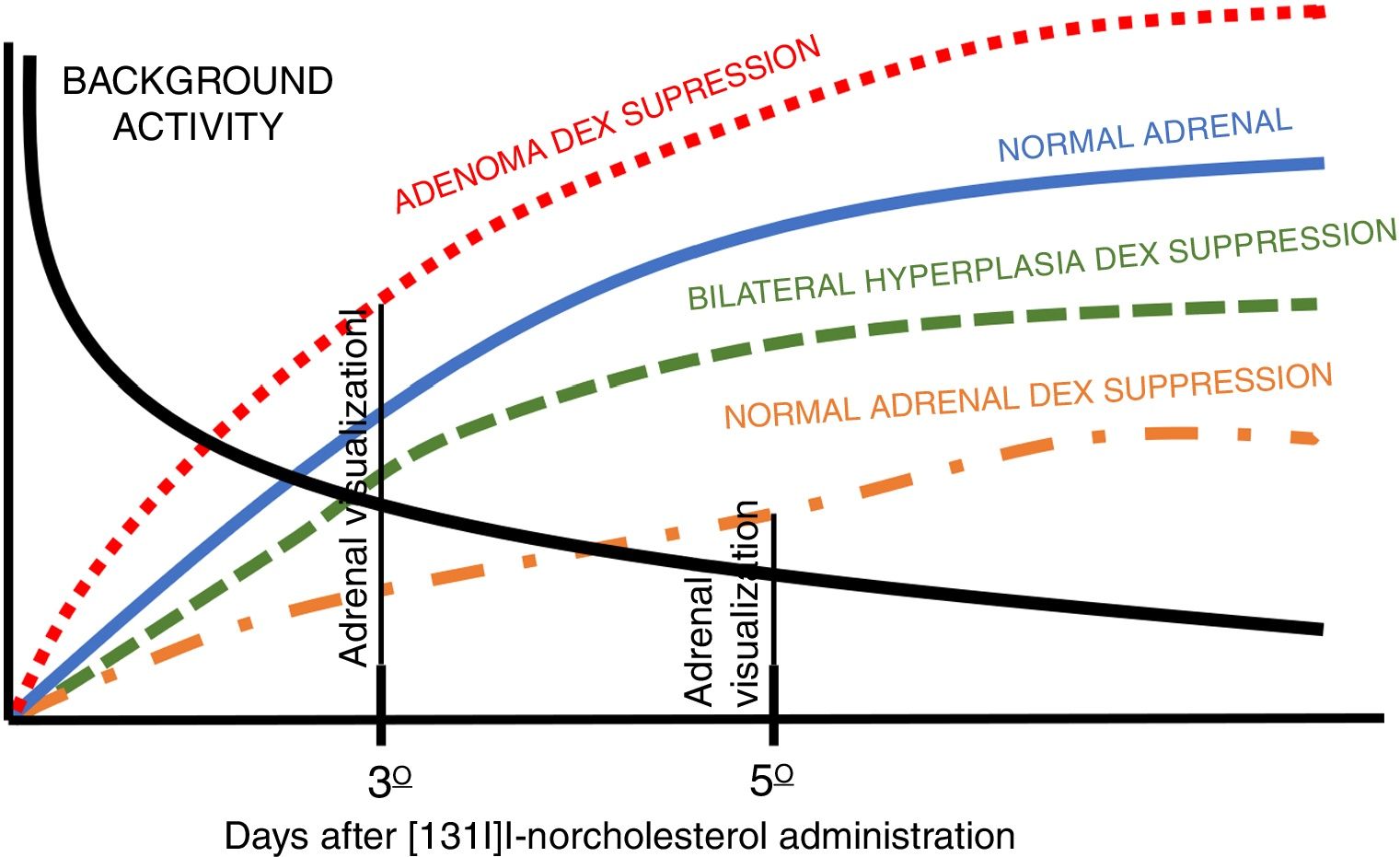 BACKGROUND ACTIVITY

ADENOMA DEX SUPRESSION

NORMAL ADRENAL

BILATERAL HYPERPLASIA DEX SUPPRESSION

NORMAL ADRENAL DEX SUPPRESSION

Adrenal visualizationl

Adrenal visualization

3º

5º

Days after [131I]I-norcholesterol administration